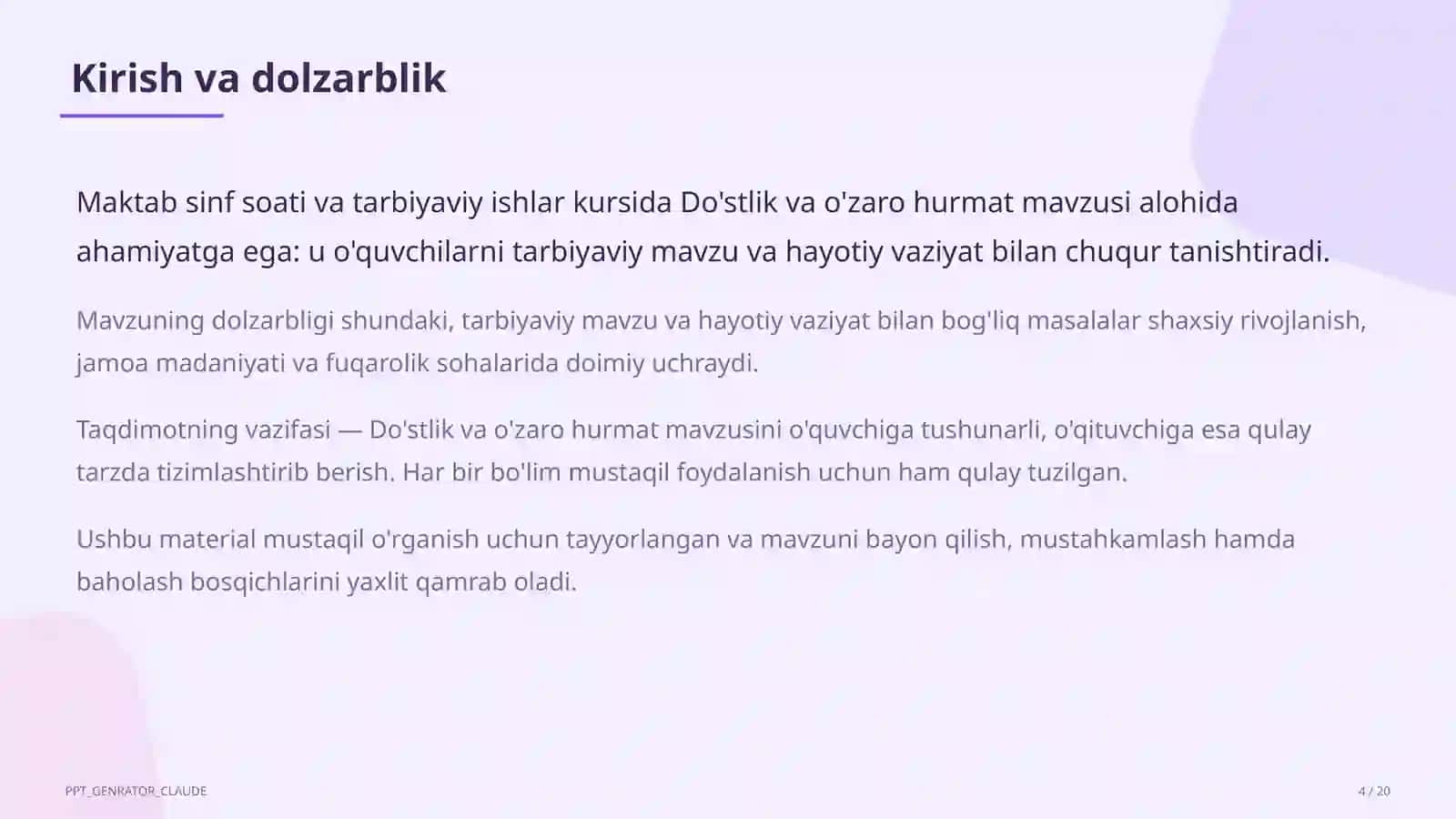 Kirish va dolzarblik

Maktab sinf soati va tarbiyaviy ishlar kursida Do'stlik va o'zaro hurmat mavzusi alohida ahamiyatga ega: u o'quvchilarni tarbiyaviy mavzu va hayotiy vaziyat bilan chuqur tanishtiradi.

Mavzuning dolzarbligi shundaki, tarbiyaviy mavzu va hayotiy vaziyat bilan bog'liq masalalar shaxsiy rivojlanish, jamoa madaniyati va fuqarolik sohalarida doimiy uchraydi.

Taqdimotning vazifasi — Do'stlik va o'zaro hurmat mavzusini o'quvchiga tushunarli, o'qituvchiga esa qulay tarzda tizimlashtirib berish. Har bir bo'lim mustaqil foydalanish uchun ham qulay tuzilgan.

Ushbu material mustaqil o'rganish uchun tayyorlangan va mavzuni bayon qilish, mustahkamlash hamda baholash bosqichlarini yaxlit qamrab oladi.

PPT_GENRATOR_CLAUDE

4 / 20